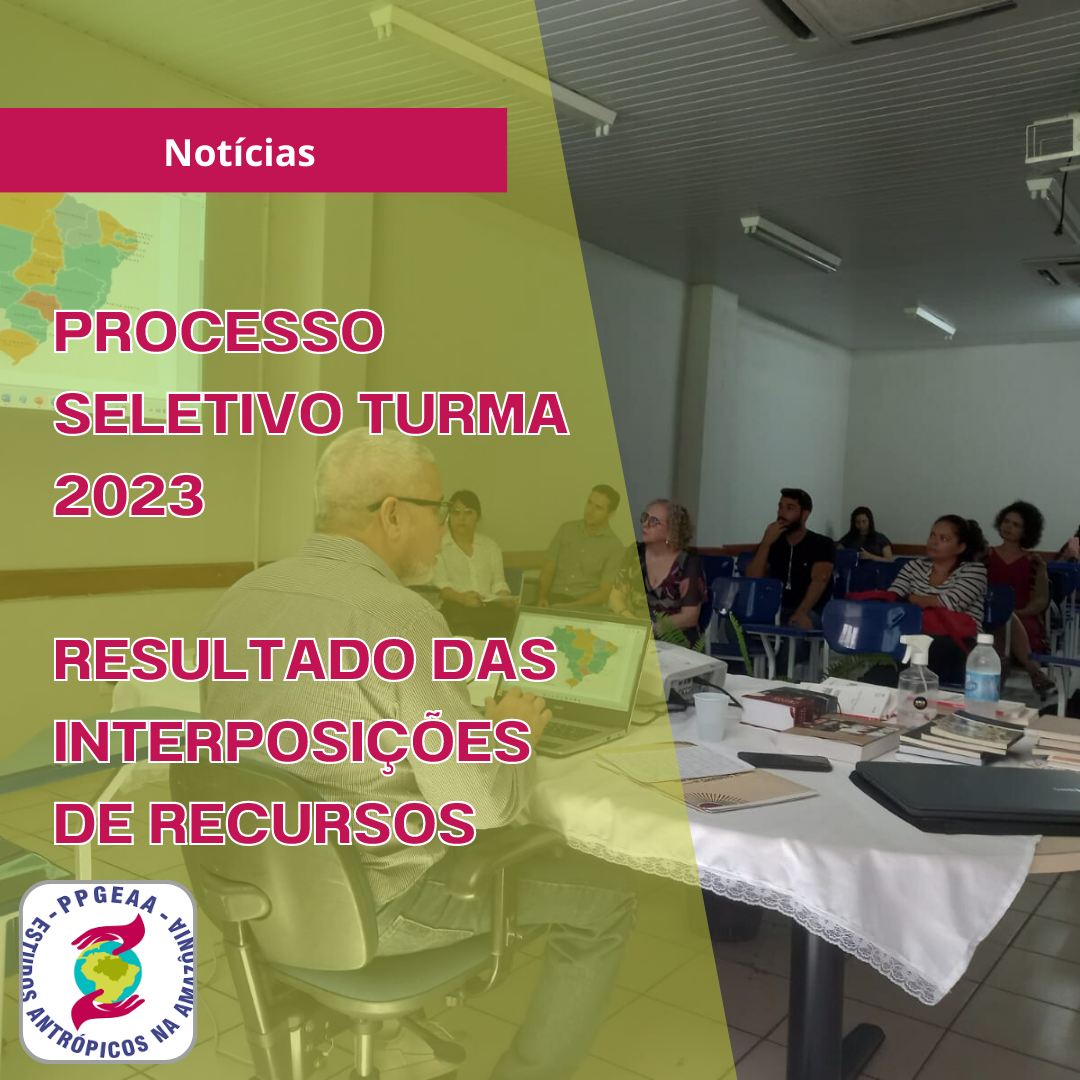 Notícias

PROCESSO SELETIVO TURMA 2023

RESULTADO DAS INTERPOSIÇÕES DE RECURSOS

- PPGEAA -
ESTUDOS ANTRÓPICOS NA AMAZÔNIA